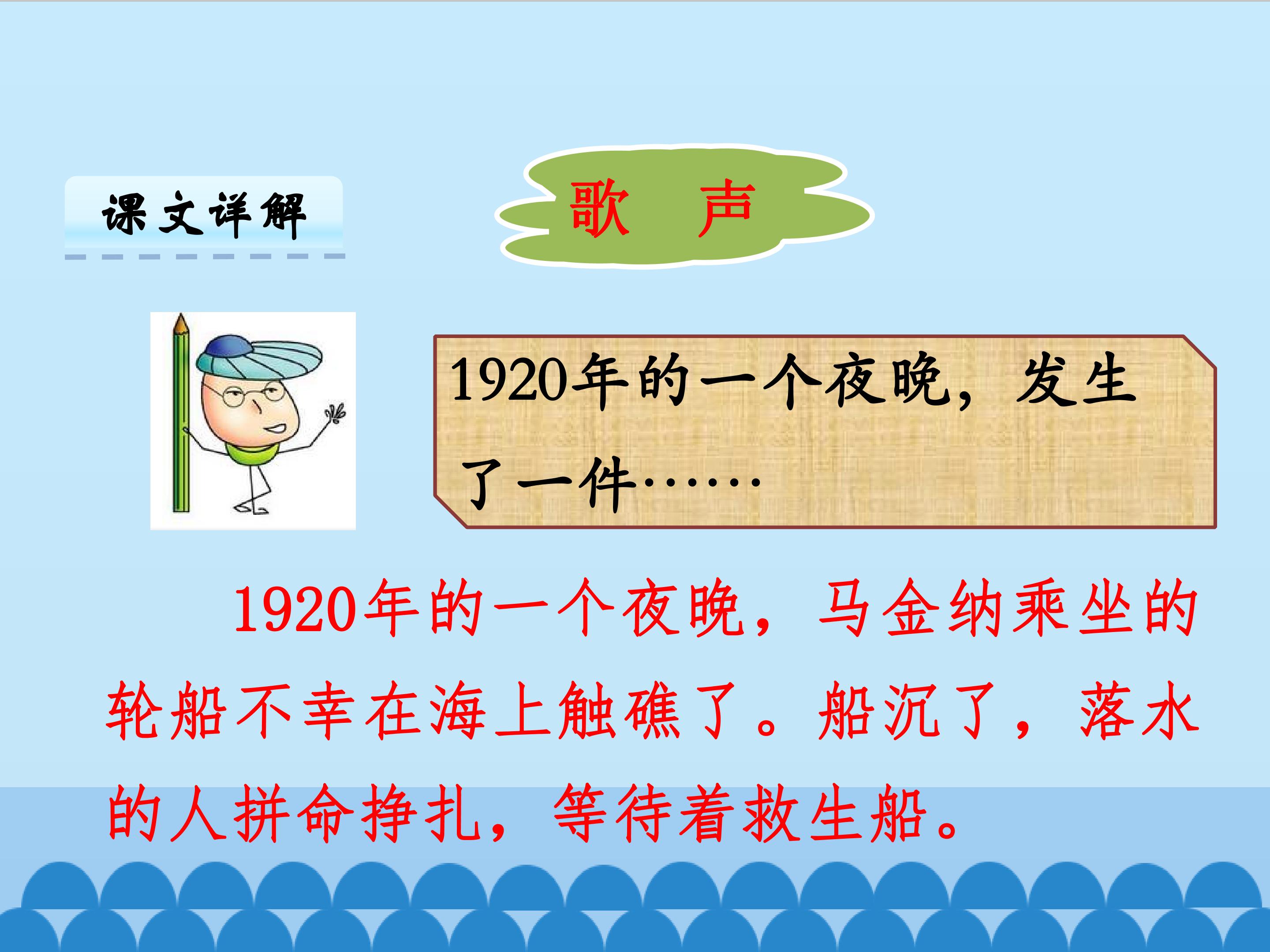 课文详解

歌 声

1920年的一个夜晚，发生了一件……

1920年的一个夜晚，马金纳乘坐的轮船不幸在海上触礁了。船沉了，落水的人拼命挣扎，等待着救生船。